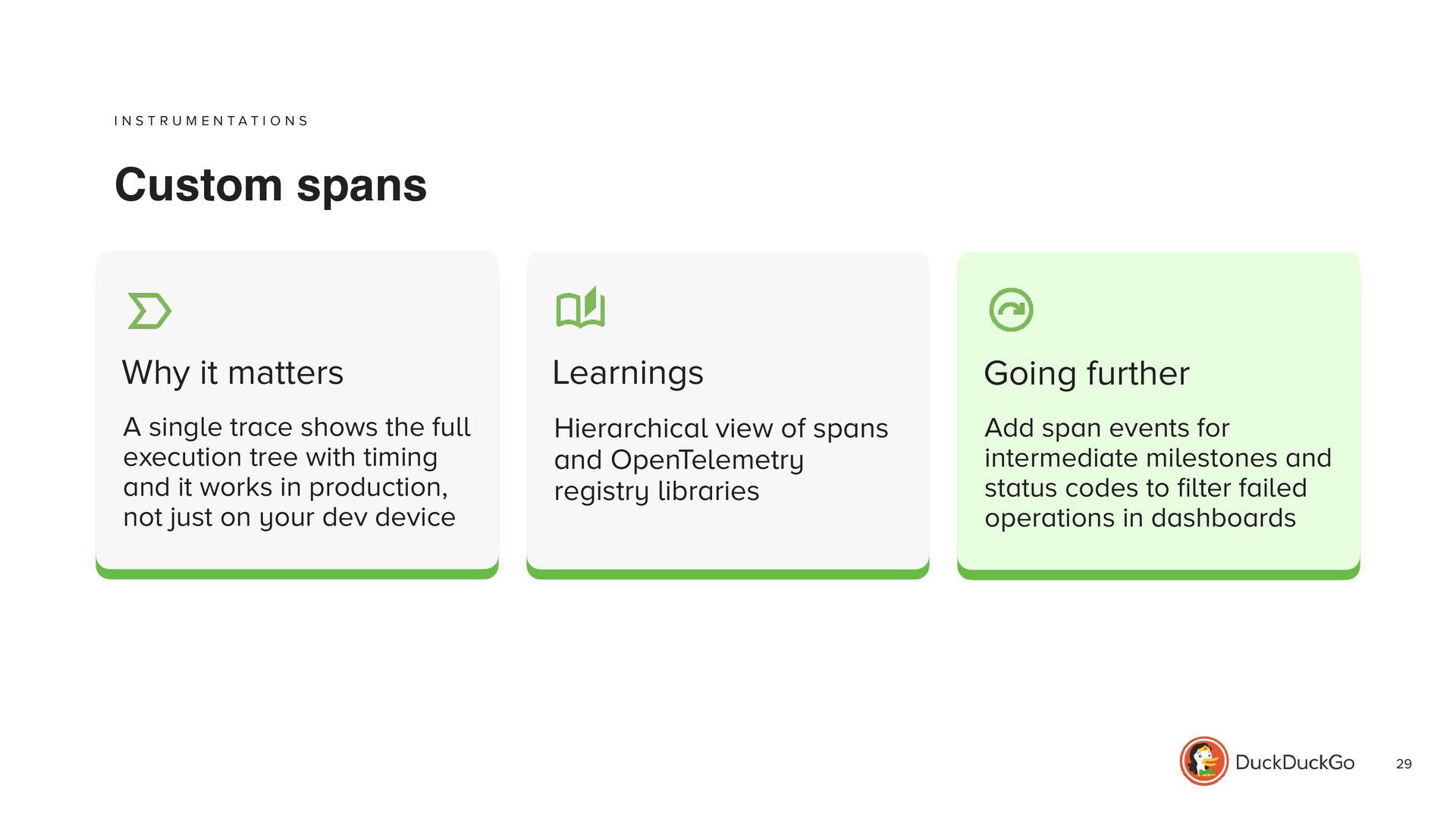 INSTRUMENTATIONS

Custom spans

Why it matters

A single trace shows the full execution tree with timing and it works in production, not just on your dev device

Learnings

Hierarchical view of spans and OpenTelemetry registry libraries

Going further

Add span events for intermediate milestones and status codes to filter failed operations in dashboards

DuckDuckGo

29